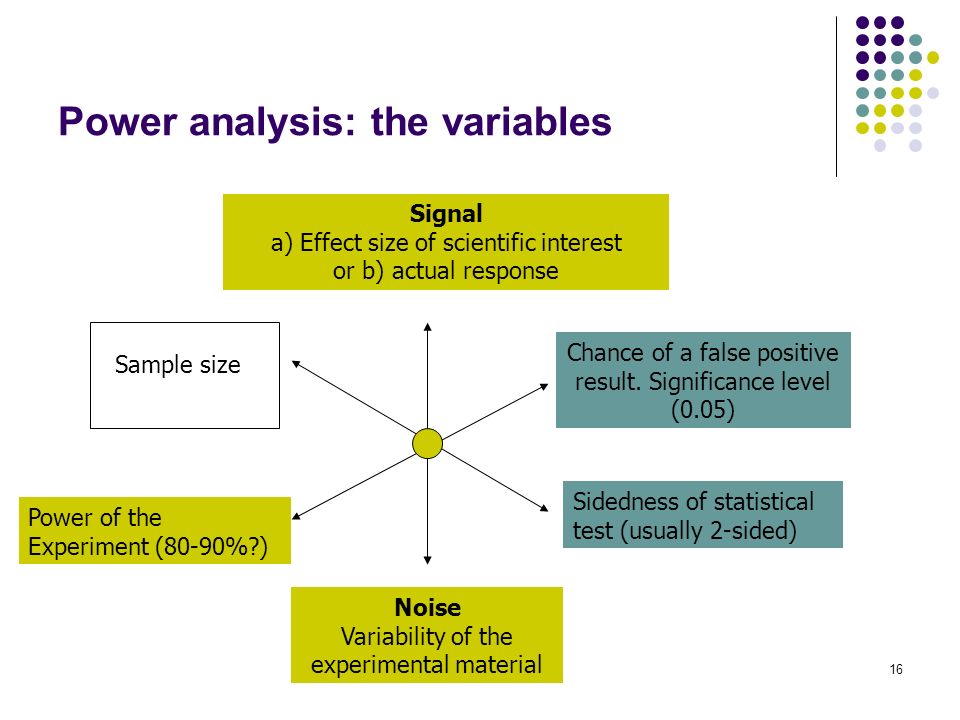 Power analysis: the variables

Signal
a) Effect size of scientific interest or b) actual response

Sample size

Chance of a false positive result. Significance level (0.05)

Power of the Experiment (80-90%?)

Sidedness of statistical test (usually 2-sided)

Noise
Variability of the experimental material

16